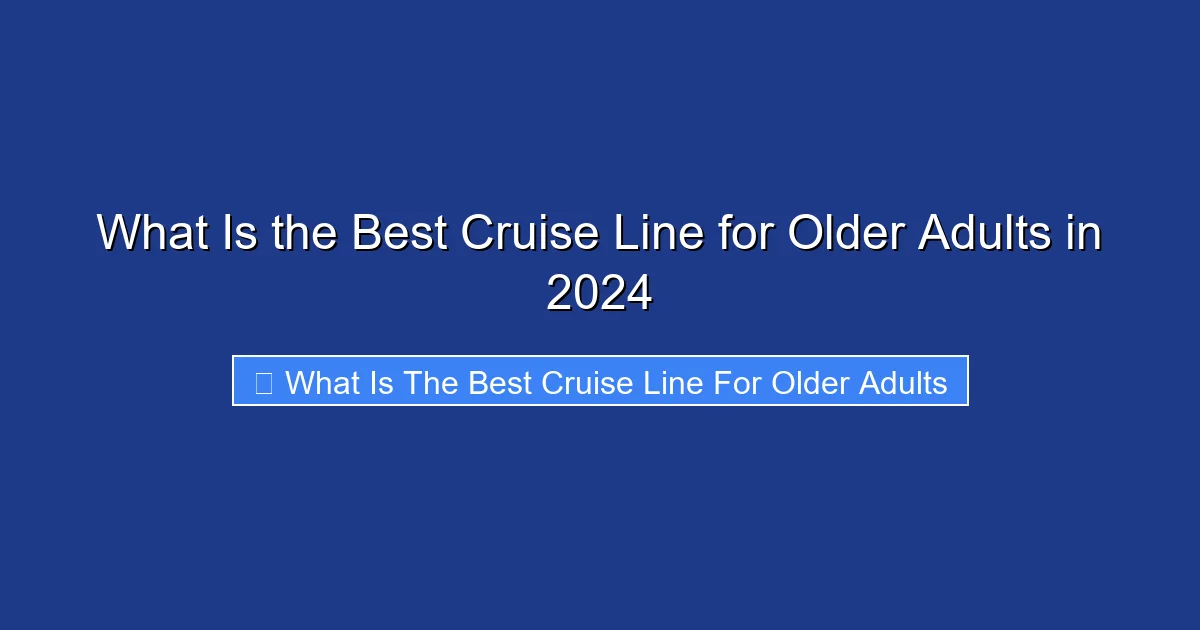 What Is the Best Cruise Line for Older Adults in 2024

What Is The Best Cruise Line For Older Adults